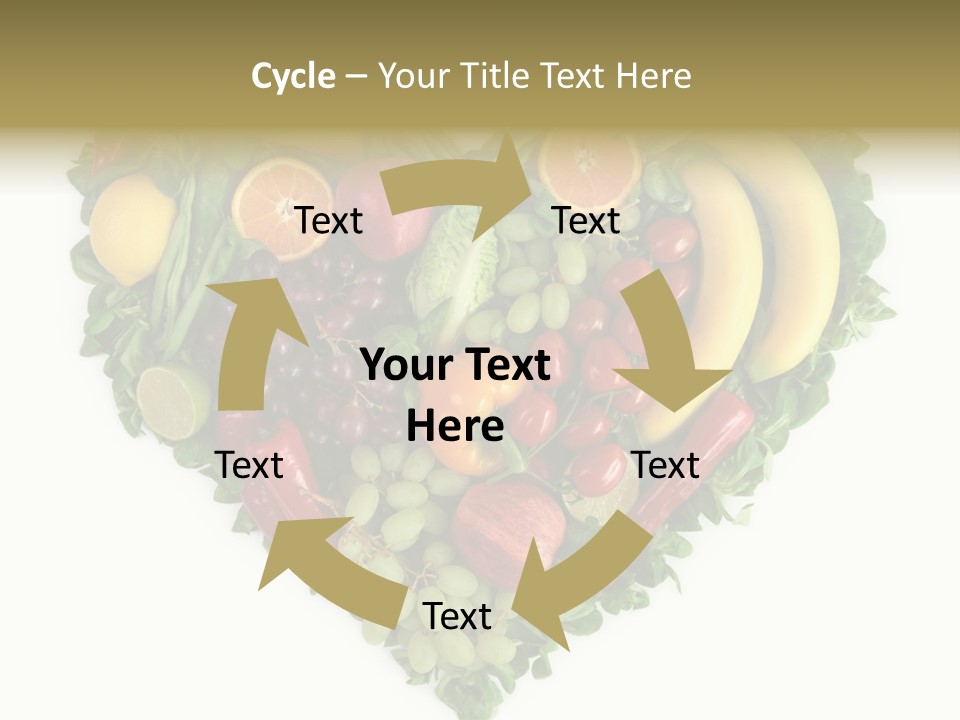 Cycle – Your Title Text Here

Text

Text

Your Text Here

Text

Text

Text